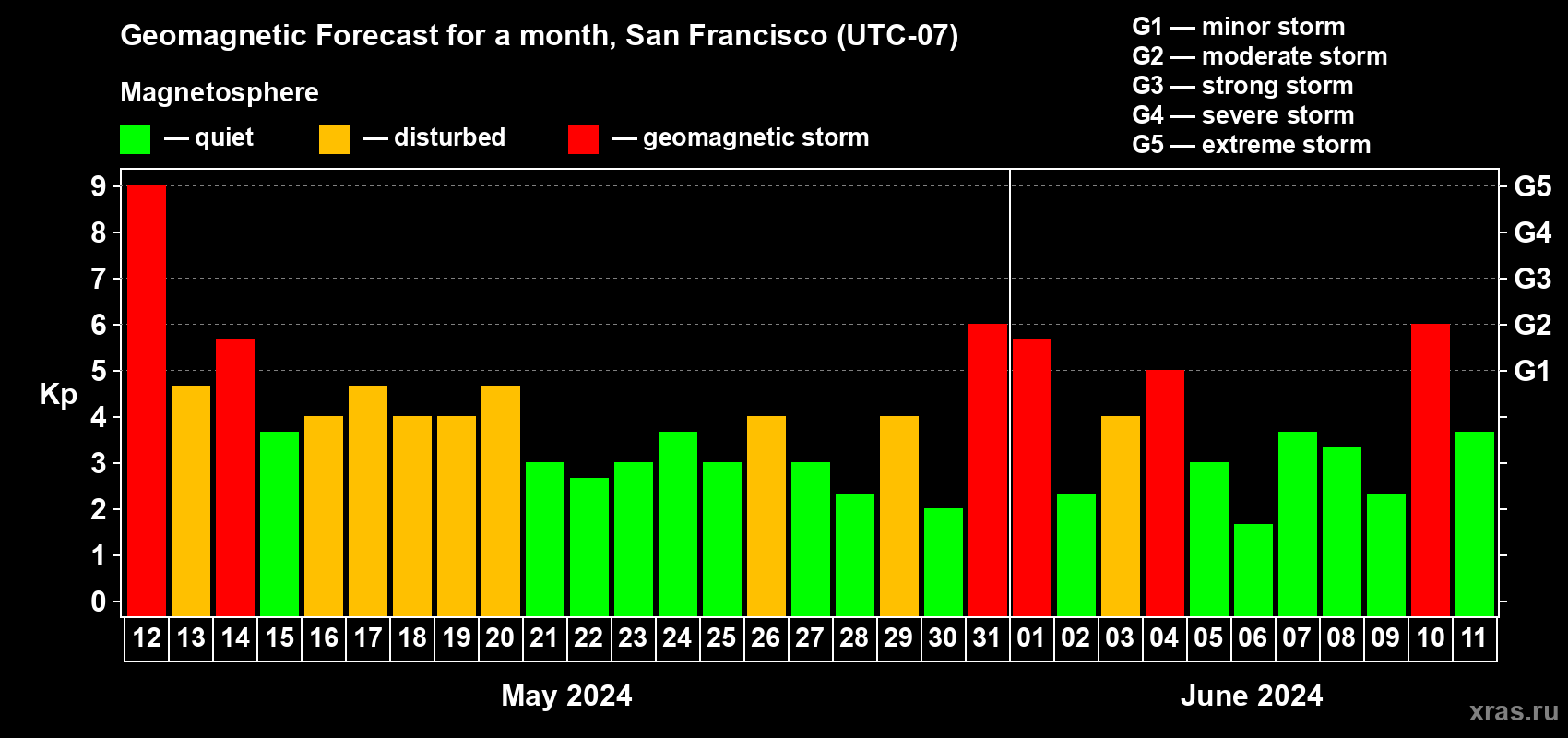 Geomagnetic Forecast for a month, San Francisco (UTC-07)

Magnetosphere

— quiet — disturbed — geomagnetic storm

G1 — minor storm
G2 — moderate storm
G3 — strong storm
G4 — severe storm
G5 — extreme storm

Kp

9 8 7 6 5 4 3 2 1 0

G5 G4 G3 G2 G1

12 13 14 15 16 17 18 19 20 21 22 23 24 25 26 27 28 29 30 31 01 02 03 04 05 06 07 08 09 10 11

May 2024

June 2024

xras.ru